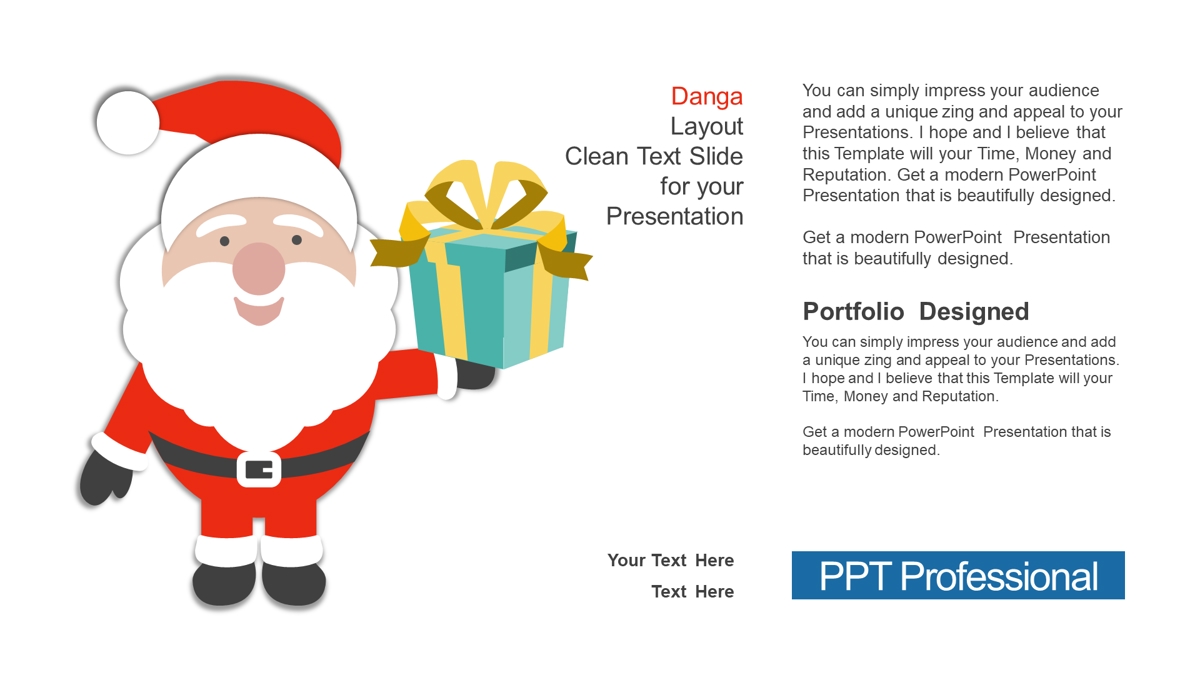 Danga
Layout
Clean Text Slide
for your
Presentation

You can simply impress your audience and add a unique zing and appeal to your Presentations. I hope and I believe that this Template will your Time, Money and Reputation. Get a modern PowerPoint Presentation that is beautifully designed.

Get a modern PowerPoint Presentation that is beautifully designed.

Portfolio Designed

You can simply impress your audience and add a unique zing and appeal to your Presentations. I hope and I believe that this Template will your Time, Money and Reputation.

Get a modern PowerPoint Presentation that is beautifully designed.

Your Text Here
Text Here

PPT Professional